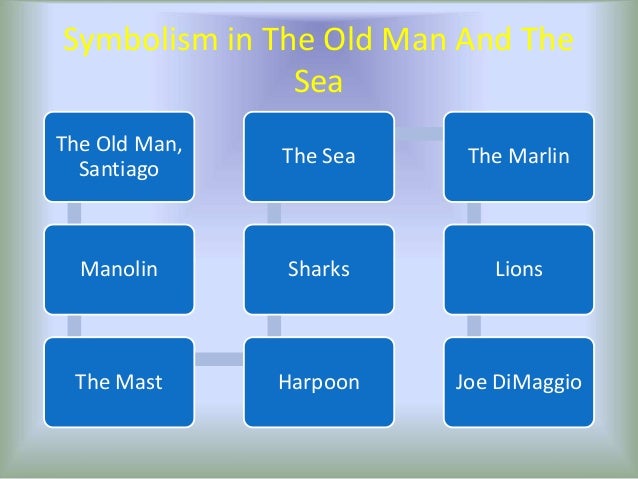 Symbolism in The Old Man And The Sea

The Old Man, Santiago

Manolin

The Mast

Harpoon

Sharks

The Sea

The Marlin

Lions

Joe DiMaggio